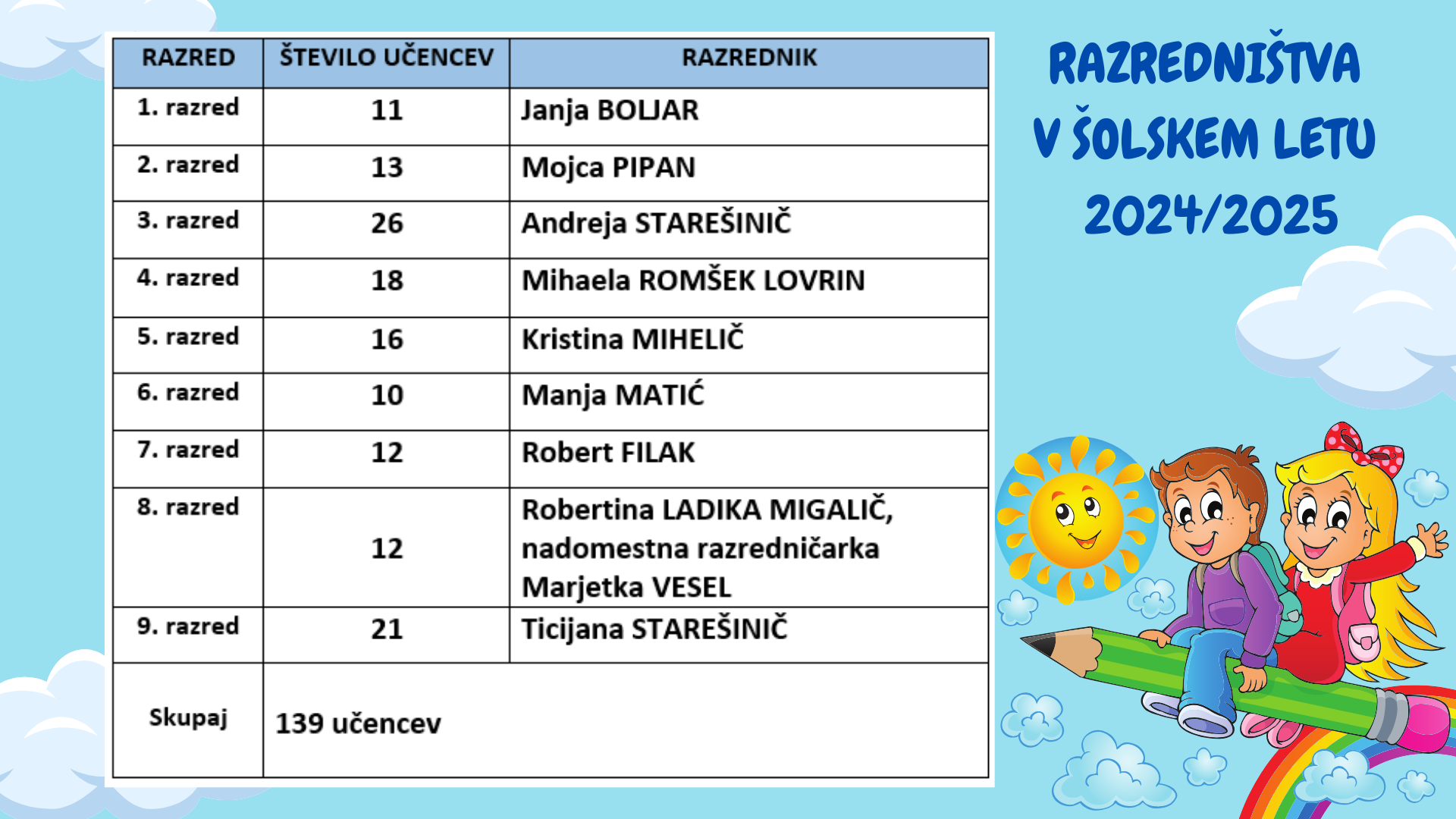 | RAZRED | ŠTEVILO UČENCEV | RAZREDNIK |
|---|---|---|
| 1. razred | 11 | Janja BOLJAR |
| 2. razred | 13 | Mojca PIPAN |
| 3. razred | 26 | Andreja STAREŠINIČ |
| 4. razred | 18 | Mihaela ROMŠEK LOVRIN |
| 5. razred | 16 | Kristina MIHELIČ |
| 6. razred | 10 | Manja MATIĆ |
| 7. razred | 12 | Robert FILAK |
| 8. razred | 12 | Robertina LADIKA MIGALIČ, nadomestna razredničarka Marjetka VESEL |
| 9. razred | 21 | Ticijana STAREŠINIČ |
| Skupaj | 139 učencev | |

RAZREDNIŠTVA V ŠOLSKEM LETU 2024/2025